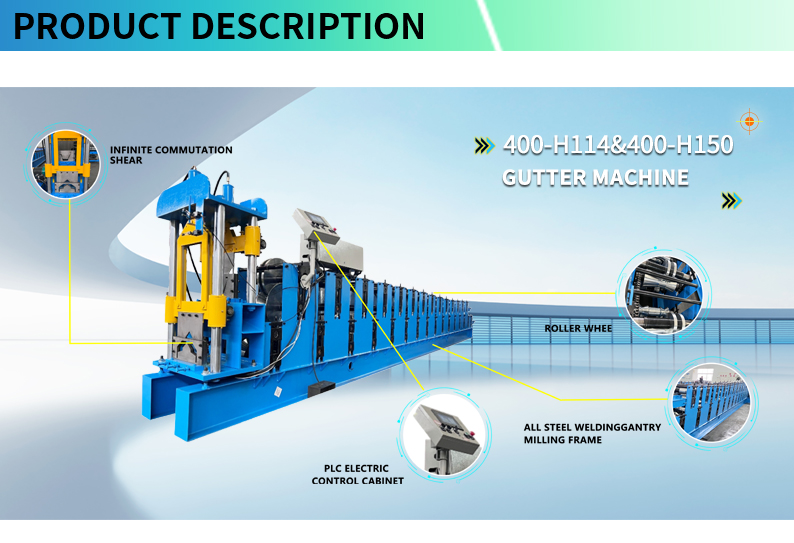 PRODUCT DESCRIPTION

INFINITE COMMUTATION SHEAR

400-H114&400-H150
GUTTER MACHINE

ROLLER WHEE

ALL STEEL WELDINGGANTRY MILLING FRAME

PLC ELECTRIC CONTROL CABINET